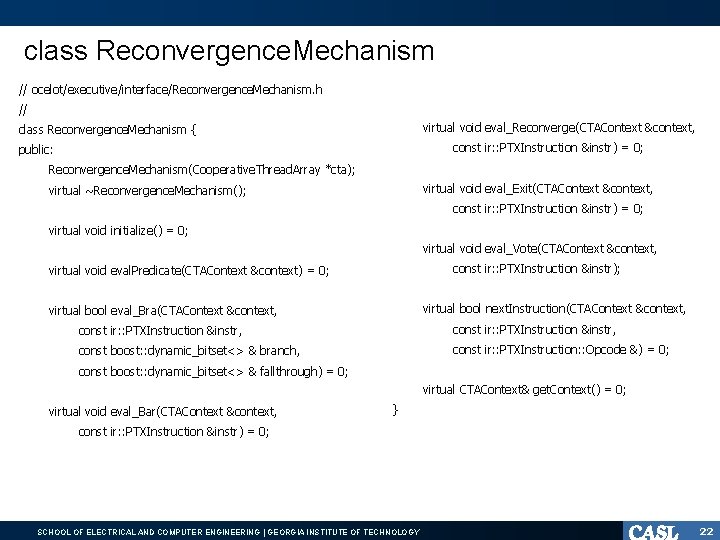 class ReconvergenceMechanism

// ocelot/executive/interface/ReconvergenceMechanism.h
//
class ReconvergenceMechanism {
public:
ReconvergenceMechanism(CooperativeThreadArray *cta);
virtual ~ReconvergenceMechanism();

virtual void initialize() = 0;

virtual void evalPredicate(CTAContext &context) = 0;

virtual bool eval_Bra(CTAContext &context,
const ir::PTXInstruction &instr,
const boost::dynamic_bitset<> & branch,
const boost::dynamic_bitset<> & fallthrough) = 0;

virtual void eval_Bar(CTAContext &context,
const ir::PTXInstruction &instr) = 0;

virtual void eval_Reconverge(CTAContext &context,
const ir::PTXInstruction &instr) = 0;

virtual void eval_Exit(CTAContext &context,
const ir::PTXInstruction &instr) = 0;

virtual void eval_Vote(CTAContext &context,
const ir::PTXInstruction &instr);

virtual bool nextInstruction(CTAContext &context,
const ir::PTXInstruction &instr,
const ir::PTXInstruction::Opcode &) = 0;

virtual CTAContext& getContext() = 0;
}

SCHOOL OF ELECTRICAL AND COMPUTER ENGINEERING | GEORGIA INSTITUTE OF TECHNOLOGY

CASL 22